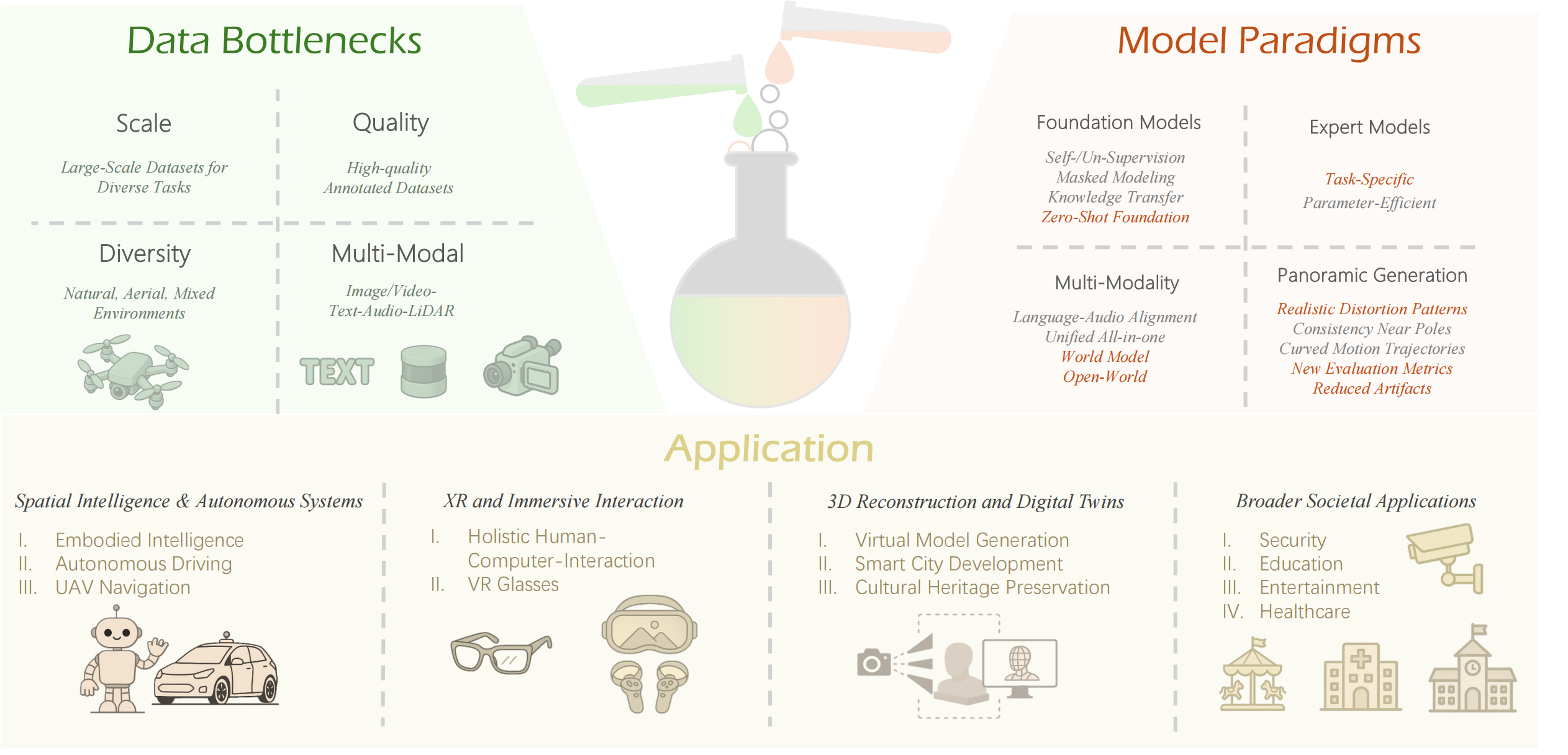 Data Bottlenecks

Scale

Large-Scale Datasets for Diverse Tasks

Quality

High-quality Annotated Datasets

Diversity

Natural, Aerial, Mixed Environments

Multi-Modal

Image/Video-Text-Audio-LiDAR

TEXT

Model Paradigms

Foundation Models

Self-/Un-Supervision
Masked Modeling
Knowledge Transfer
Zero-Shot Foundation

Expert Models

Task-Specific
Parameter-Efficient

Multi-Modality

Language-Audio Alignment
Unified All-in-one
World Model
Open-World

Panoramic Generation

Realistic Distortion Patterns
Consistency Near Poles
Curved Motion Trajectories
New Evaluation Metrics
Reduced Artifacts

Application

Spatial Intelligence & Autonomous Systems

I. Embodied Intelligence
II. Autonomous Driving
III. UAV Navigation

XR and Immersive Interaction

I. Holistic Human-Computer-Interaction
II. VR Glasses

3D Reconstruction and Digital Twins

I. Virtual Model Generation
II. Smart City Development
III. Cultural Heritage Preservation

Broader Societal Applications

I. Security
II. Education
III. Entertainment
IV. Healthcare